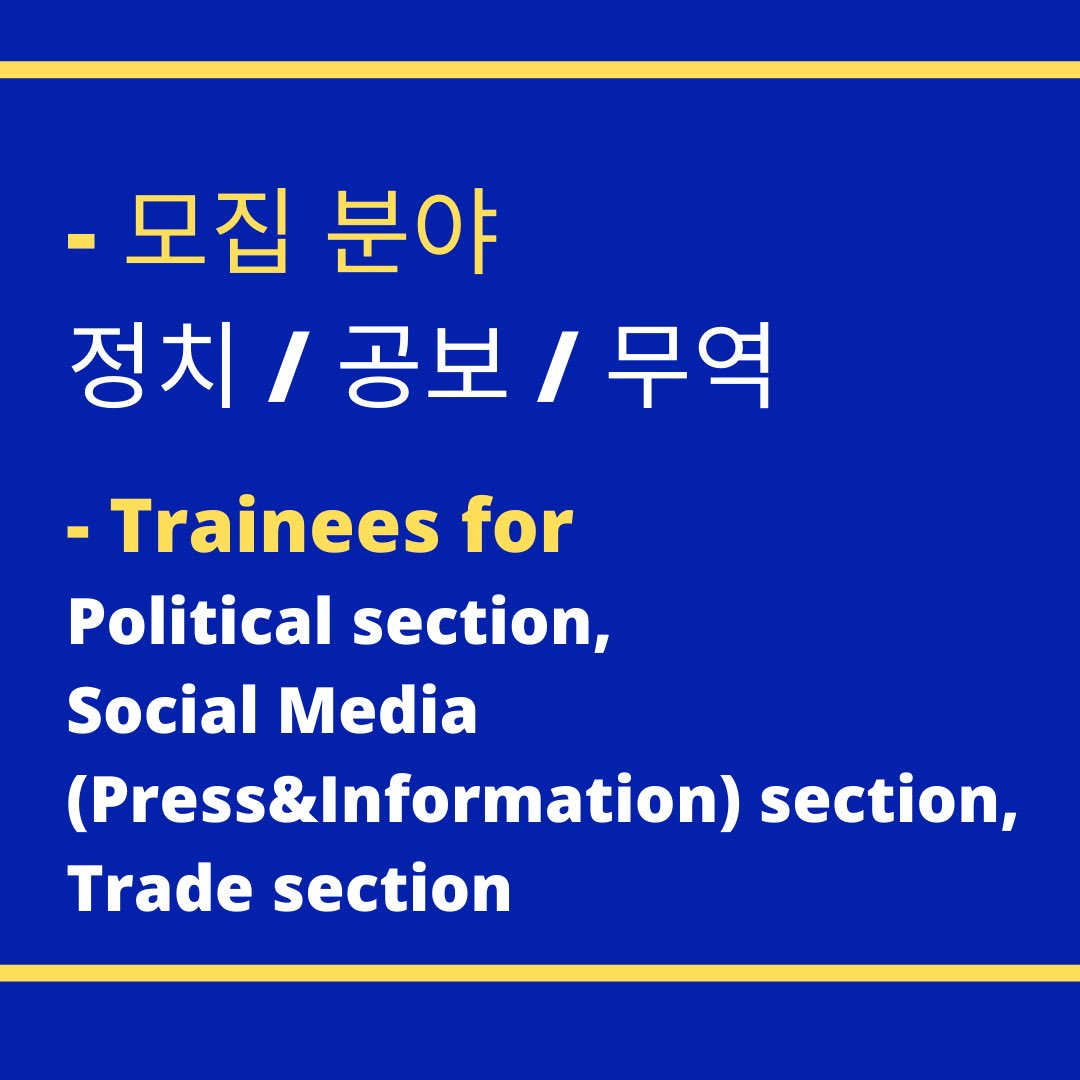 - 모집 분야
정치 / 공보 / 무역

- Trainees for
Political section,
Social Media (Press&Information) section,
Trade section